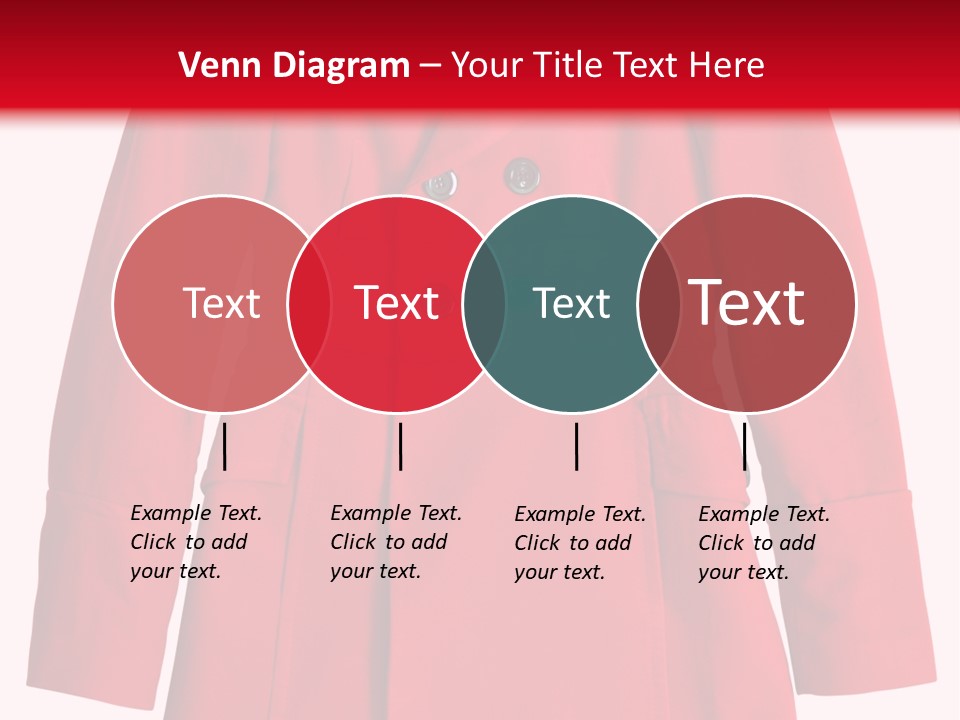 Venn Diagram – Your Title Text Here

Text

Text

Text

Text

Example Text. Click to add your text.

Example Text. Click to add your text.

Example Text. Click to add your text.

Example Text. Click to add your text.